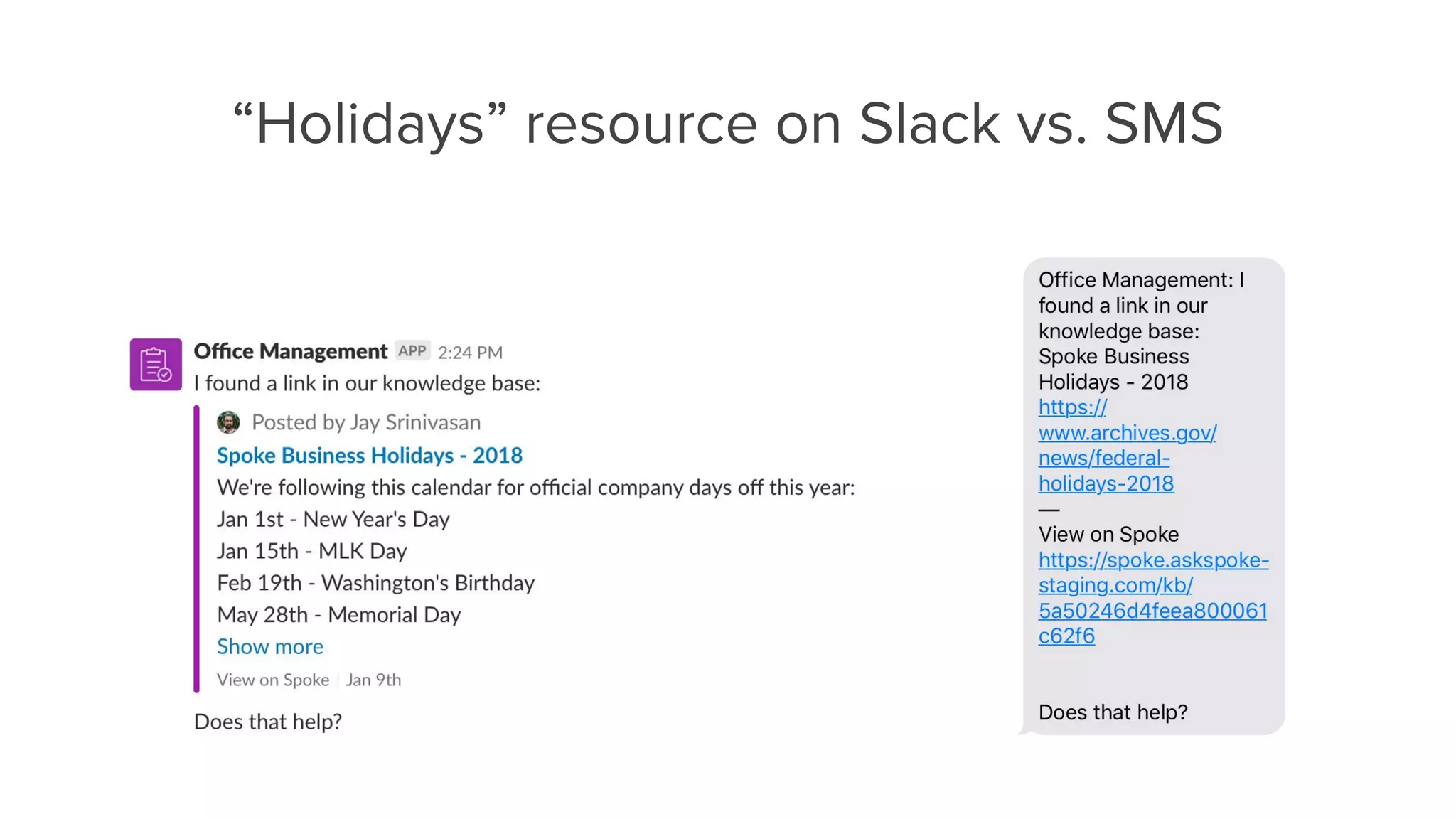 “Holidays” resource on Slack vs. SMS

Office Management APP 2:24 PM
I found a link in our knowledge base:

Posted by Jay Srinivasan
Spoke Business Holidays - 2018
We're following this calendar for official company days off this year:
Jan 1st - New Year's Day
Jan 15th - MLK Day
Feb 19th - Washington's Birthday
May 28th - Memorial Day
Show more
View on Spoke | Jan 9th

Does that help?

Office Management: I found a link in our knowledge base:
Spoke Business Holidays - 2018
https://www.archives.gov/news/federal-holidays-2018
—
View on Spoke
https://spoke.askspoke-staging.com/kb/5a50246d4feea800061c62f6

Does that help?